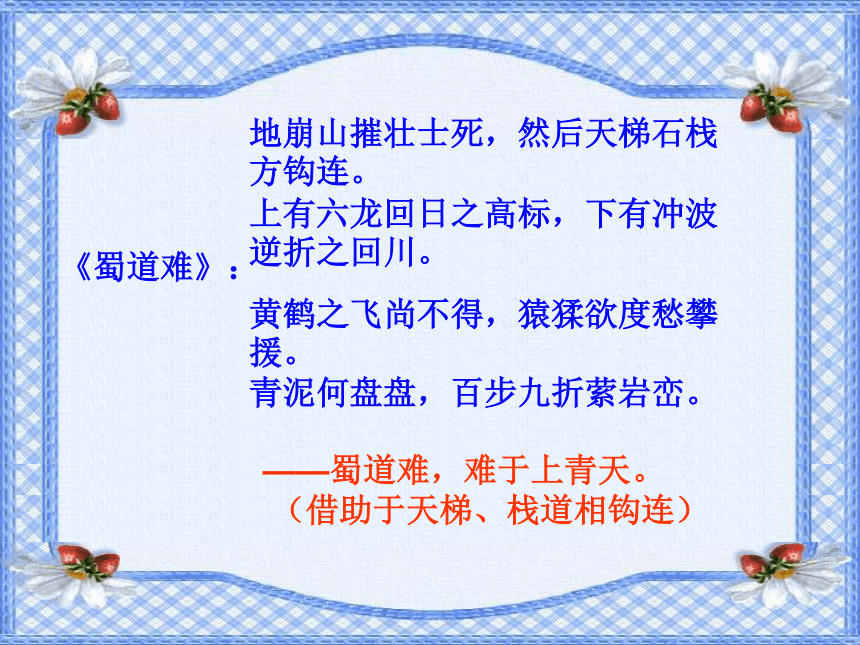 《蜀道难》：

地崩山摧壮士死，然后天梯石栈方钩连。
上有六龙回日之高标，下有冲波逆折之回川。

黄鹤之飞尚不得，猿猱欲度愁攀援。
青泥何盘盘，百步九折萦岩峦。

——蜀道难，难于上青天。
（借助于天梯、栈道相钩连）